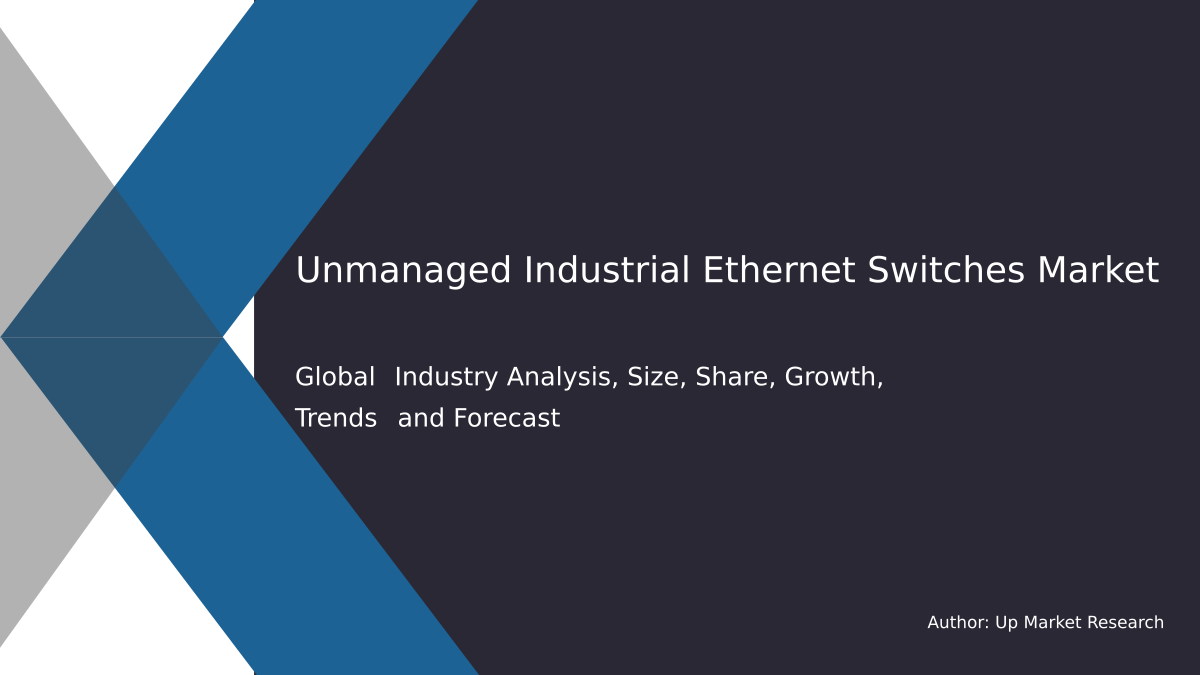 Unmanaged Industrial Ethernet Switches Market

Global Industry Analysis, Size, Share, Growth, Trends and Forecast

Author: Up Market Research